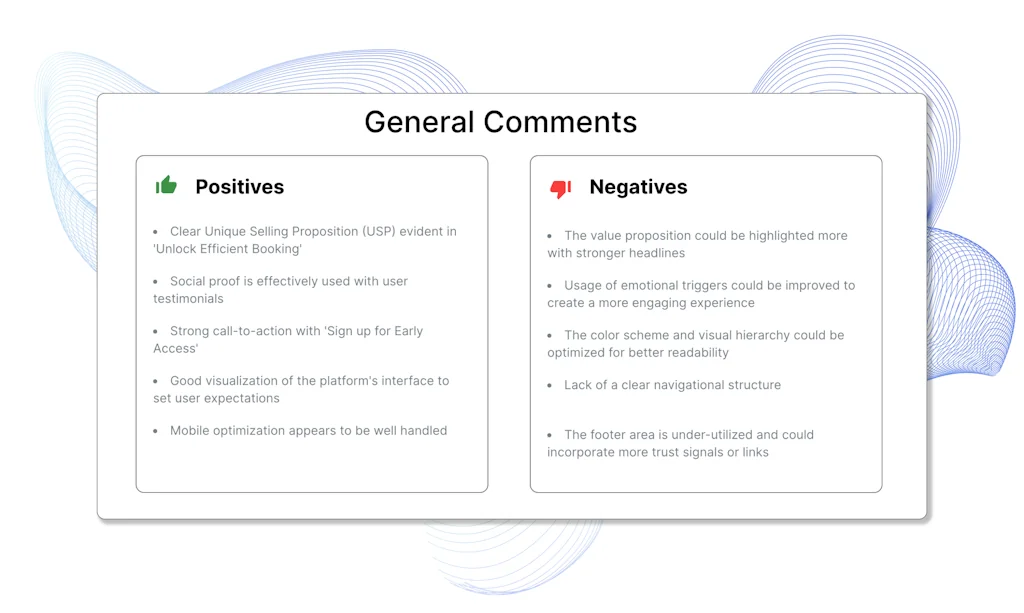 General Comments

Positives

• Clear Unique Selling Proposition (USP) evident in 'Unlock Efficient Booking'

• Social proof is effectively used with user testimonials

• Strong call-to-action with 'Sign up for Early Access'

• Good visualization of the platform's interface to set user expectations

• Mobile optimization appears to be well handled

Negatives

• The value proposition could be highlighted more with stronger headlines

• Usage of emotional triggers could be improved to create a more engaging experience

• The color scheme and visual hierarchy could be optimized for better readability

• Lack of a clear navigational structure

• The footer area is under-utilized and could incorporate more trust signals or links